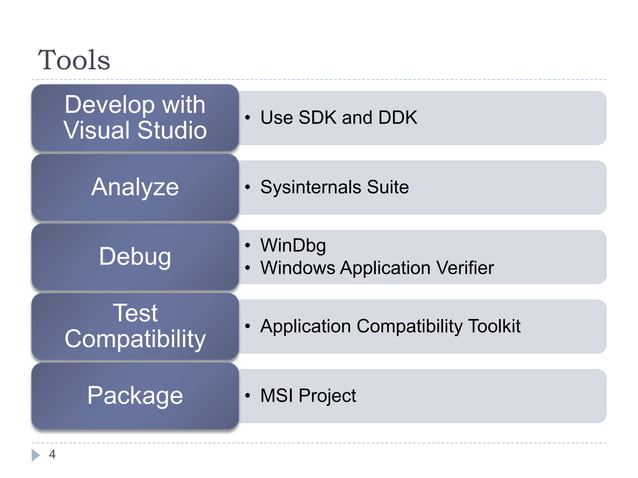 Tools

Develop with Visual Studio
• Use SDK and DDK

Analyze
• Sysinternals Suite

Debug
• WinDbg
• Windows Application Verifier

Test Compatibility
• Application Compatibility Toolkit

Package
• MSI Project

4